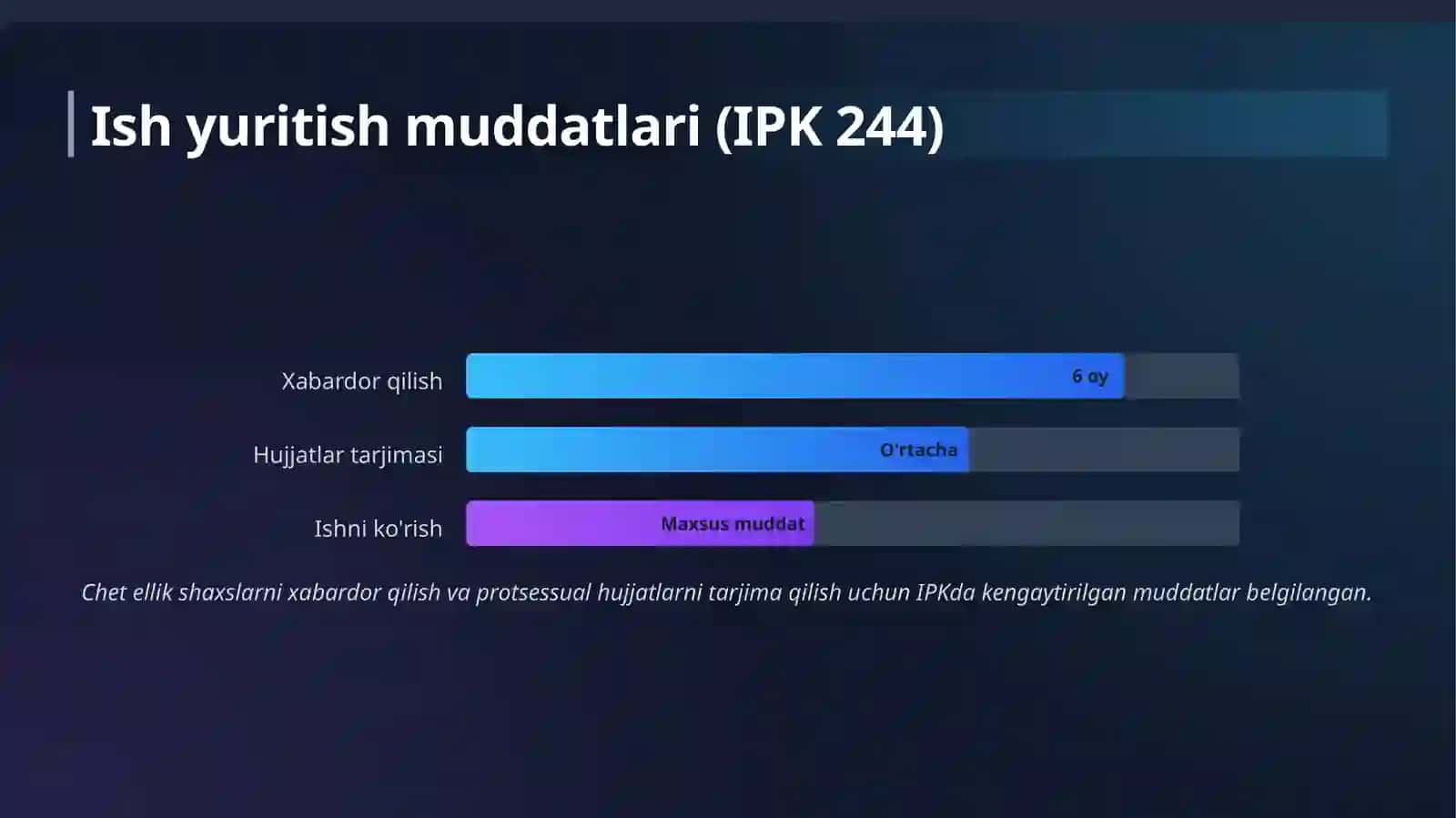 Ish yuritish muddatlari (IPK 244)

Xabardor qilish
6 oy

Hujjatlar tarjimasi
O'rtacha

Ishni ko'rish
Maxsus muddat

Chet ellik shaxslarni xabardor qilish va protsessual hujjatlarni tarjima qilish uchun IPKda kengaytirilgan muddatlar belgilangan.